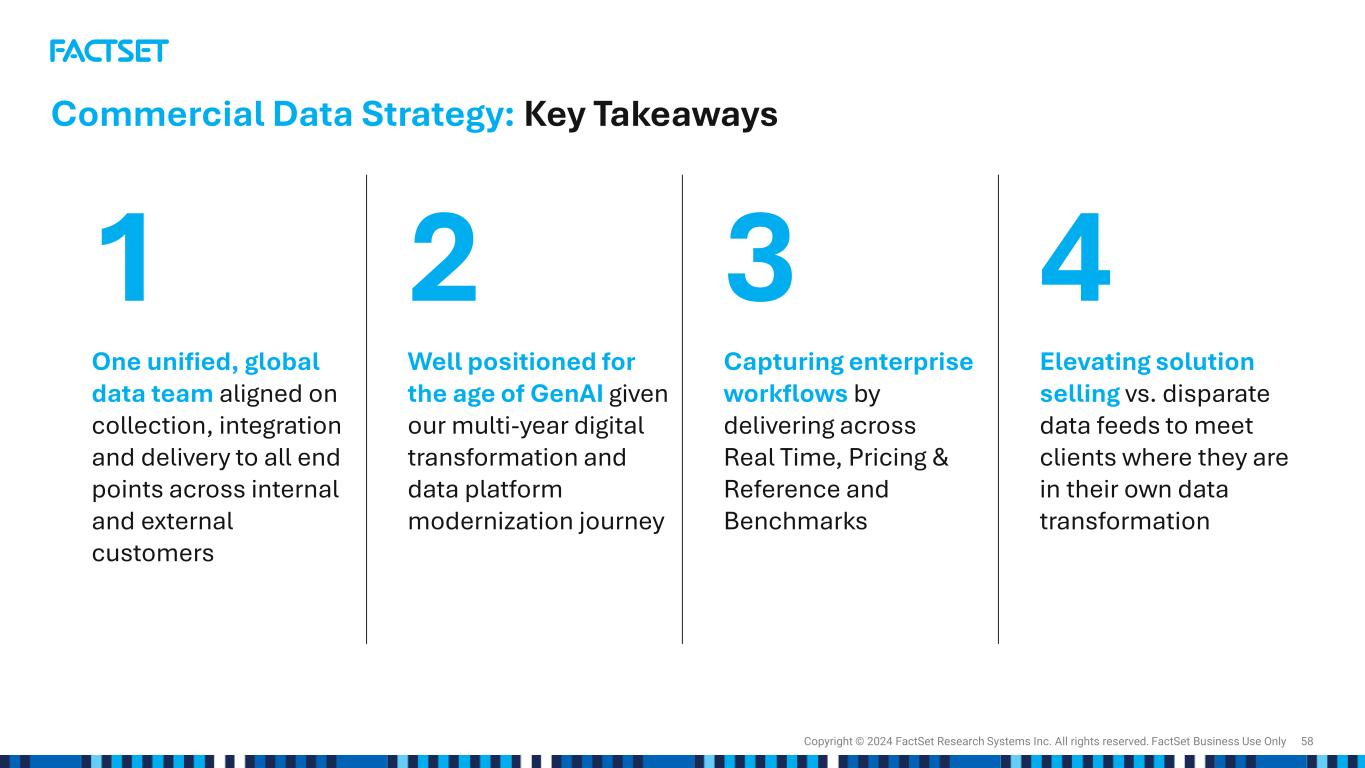 FACTSET

Commercial Data Strategy: Key Takeaways

1

One unified, global data team aligned on collection, integration and delivery to all end points across internal and external customers

2

Well positioned for the age of GenAI given our multi-year digital transformation and data platform modernization journey

3

Capturing enterprise workflows by delivering across Real Time, Pricing & Reference and Benchmarks

4

Elevating solution selling vs. disparate data feeds to meet clients where they are in their own data transformation

Copyright © 2024 FactSet Research Systems Inc. All rights reserved. FactSet Business Use Only 58